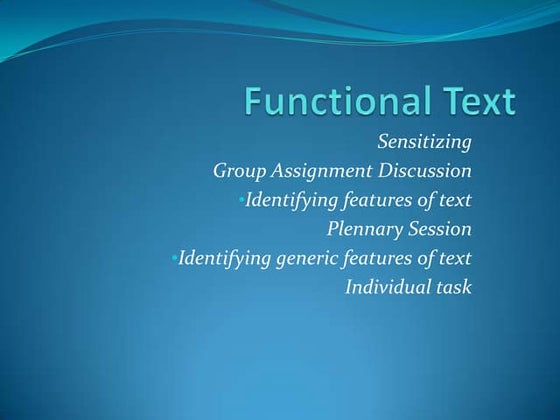 Functional Text

Sensitizing

Group Assignment Discussion

•Identifying features of text

Plennary Session

•Identifying generic features of text

Individual task